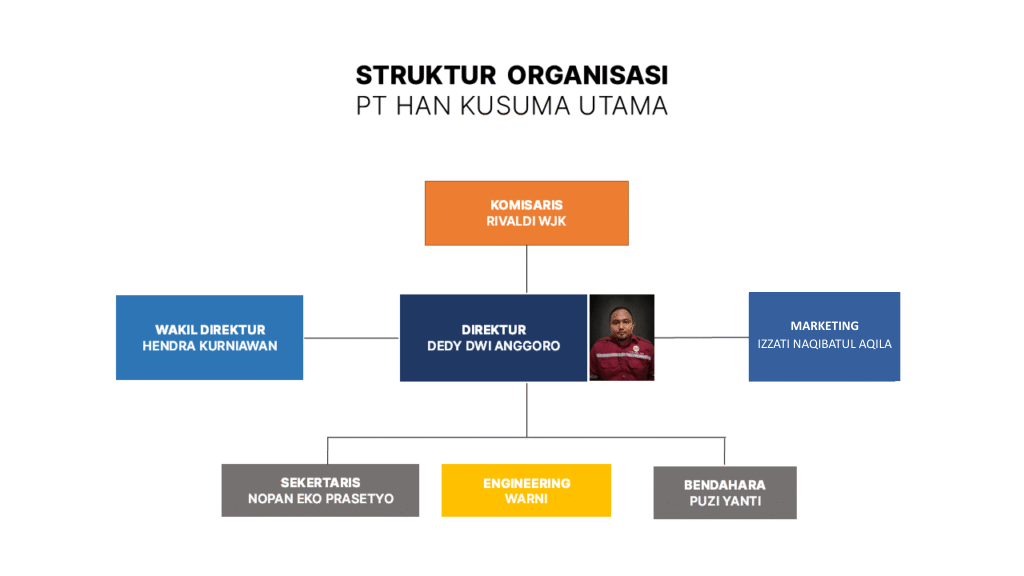 STRUKTUR ORGANISASI
PT HAN KUSUMA UTAMA

KOMISARIS
RIVALDI WJK

WAKIL DIREKTUR
HENDRA KURNIAWAN

DIREKTUR
DEDY DWI ANGGORO

MARKETING
IZZATI NAQIBATUL AQILA

SEKERTARIS
NOPAN EKO PRASETYO

ENGINEERING
WARNI

BENDAHARA
PUZI YANTI